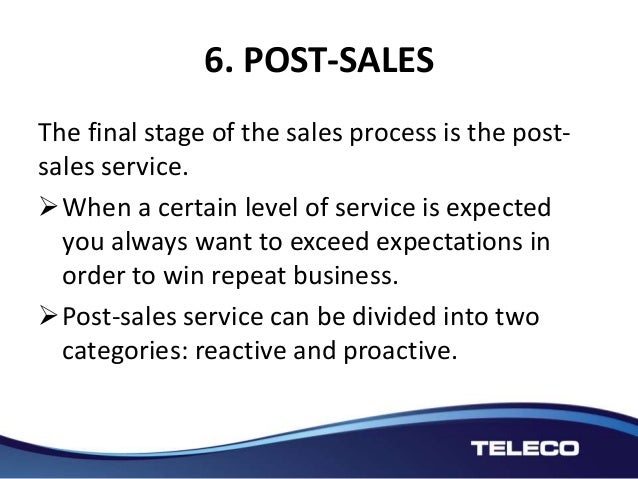 6. POST-SALES

The final stage of the sales process is the post-sales service.

➢ When a certain level of service is expected you always want to exceed expectations in order to win repeat business.

➢ Post-sales service can be divided into two categories: reactive and proactive.

TELECO